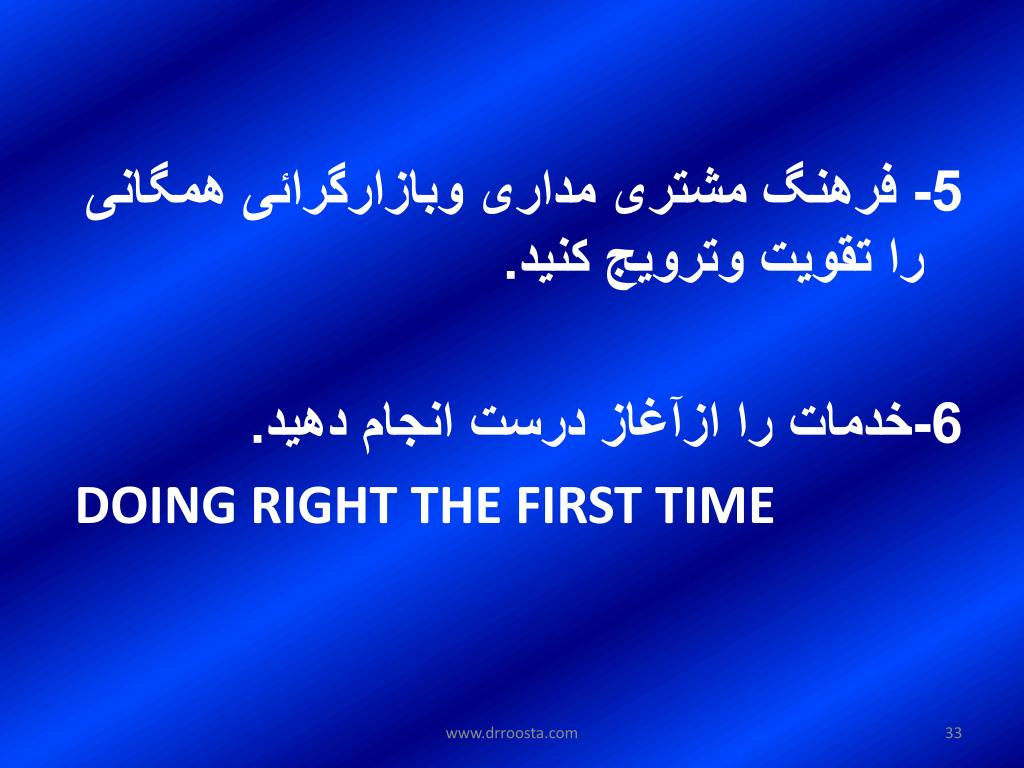 5- فرهنگ مشتری مداری وبازارگرائی همگانی را تقویت وترویج کنید.

6-خدمات را ازآغاز درست انجام دهید.

DOING RIGHT THE FIRST TIME

www.drroosta.com

33